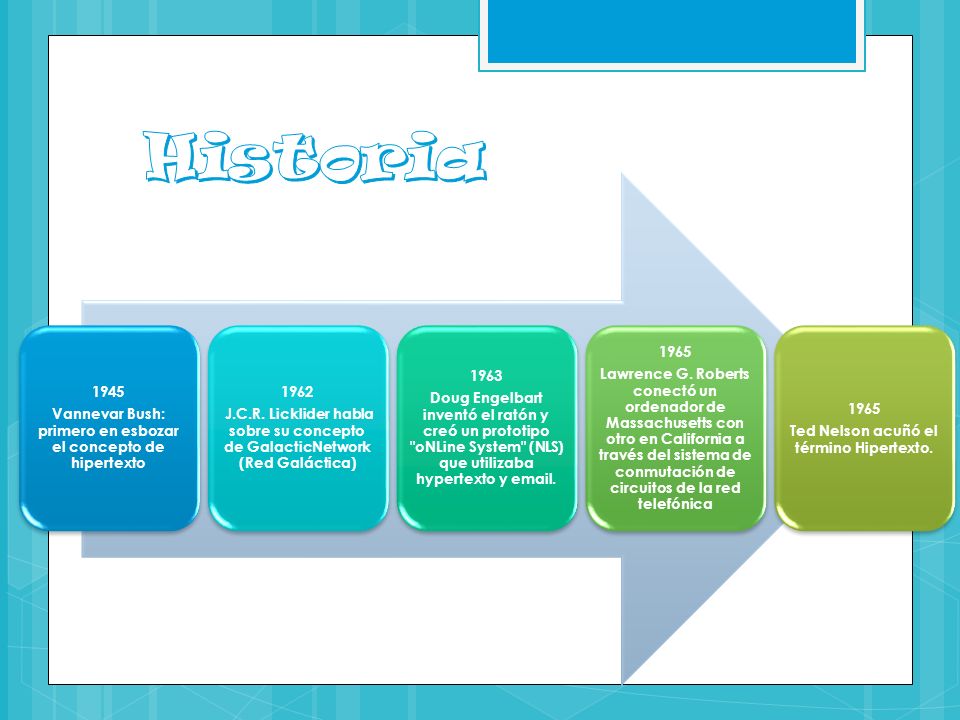 Historia

1945
Vannevar Bush: primero en esbozar el concepto de hipertexto

1962
J.C.R. Licklider habla sobre su concepto de GalacticNetwork (Red Galáctica)

1963
Doug Engelbart inventó el ratón y creó un prototipo "oNLine System" (NLS) que utilizaba hypertexto y email.

1965
Lawrence G. Roberts conectó un ordenador de Massachusetts con otro en California a través del sistema de conmutación de circuitos de la red telefónica

1965
Ted Nelson acuñó el término Hipertexto.